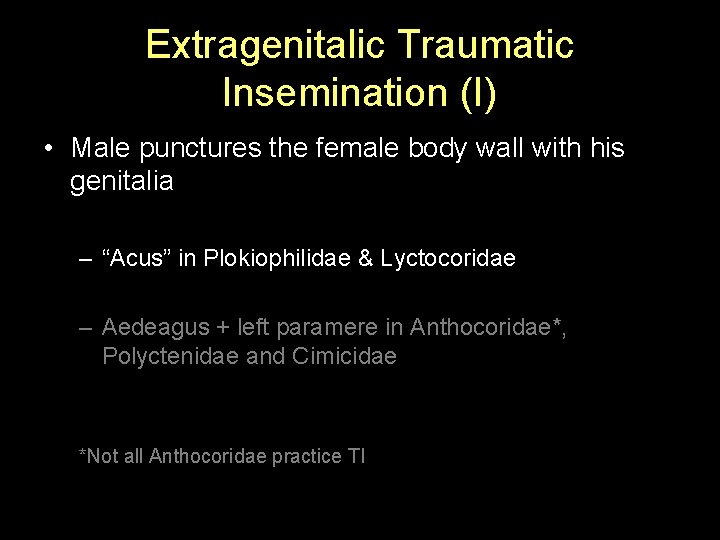 Extragenitalic Traumatic Insemination (I)

• Male punctures the female body wall with his genitalia

– “Acus” in Plokiophilidae & Lyctocoridae

– Aedeagus + left paramere in Anthocoridae*, Polyctenidae and Cimicidae

*Not all Anthocoridae practice TI